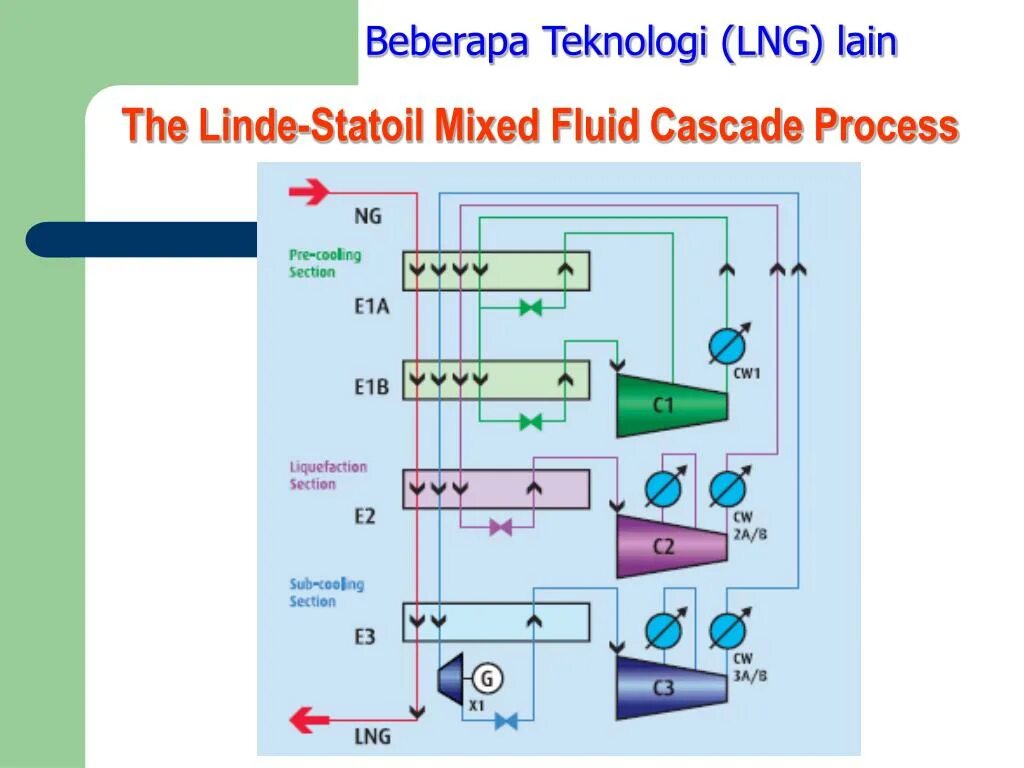 Beberapa Teknologi (LNG) lain

The Linde-Statoil Mixed Fluid Cascade Process

NG

Pre-cooling Section

E1A

E1B

CW1

C1

Liquefaction Section

E2

CW 2A/B

C2

Sub-cooling Section

E3

CW 3A/B

C3

G

X1

LNG